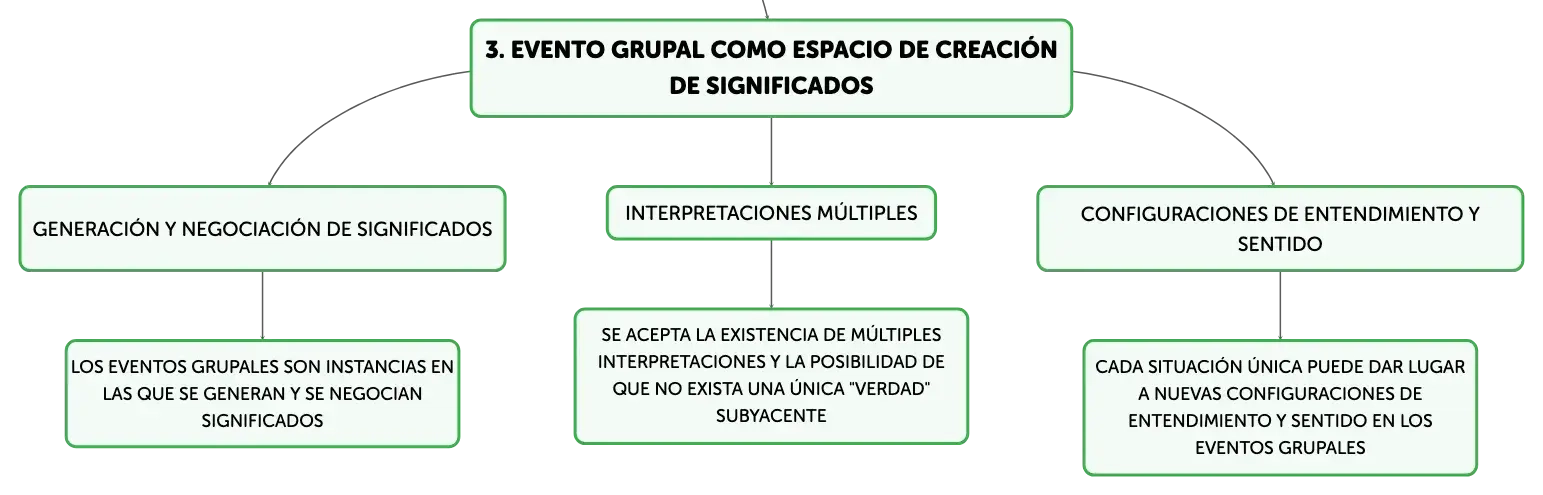 3. EVENTO GRUPAL COMO ESPACIO DE CREACIÓN DE SIGNIFICADOS

GENERACIÓN Y NEGOCIACIÓN DE SIGNIFICADOS

LOS EVENTOS GRUPALES SON INSTANCIAS EN LAS QUE SE GENERAN Y SE NEGOCIAN SIGNIFICADOS

INTERPRETACIONES MÚLTIPLES

SE ACEPTA LA EXISTENCIA DE MÚLTIPLES INTERPRETACIONES Y LA POSIBILIDAD DE QUE NO EXISTA UNA ÚNICA "VERDAD" SUBYACENTE

CONFIGURACIONES DE ENTENDIMIENTO Y SENTIDO

CADA SITUACIÓN ÚNICA PUEDE DAR LUGAR A NUEVAS CONFIGURACIONES DE ENTENDIMIENTO Y SENTIDO EN LOS EVENTOS GRUPALES